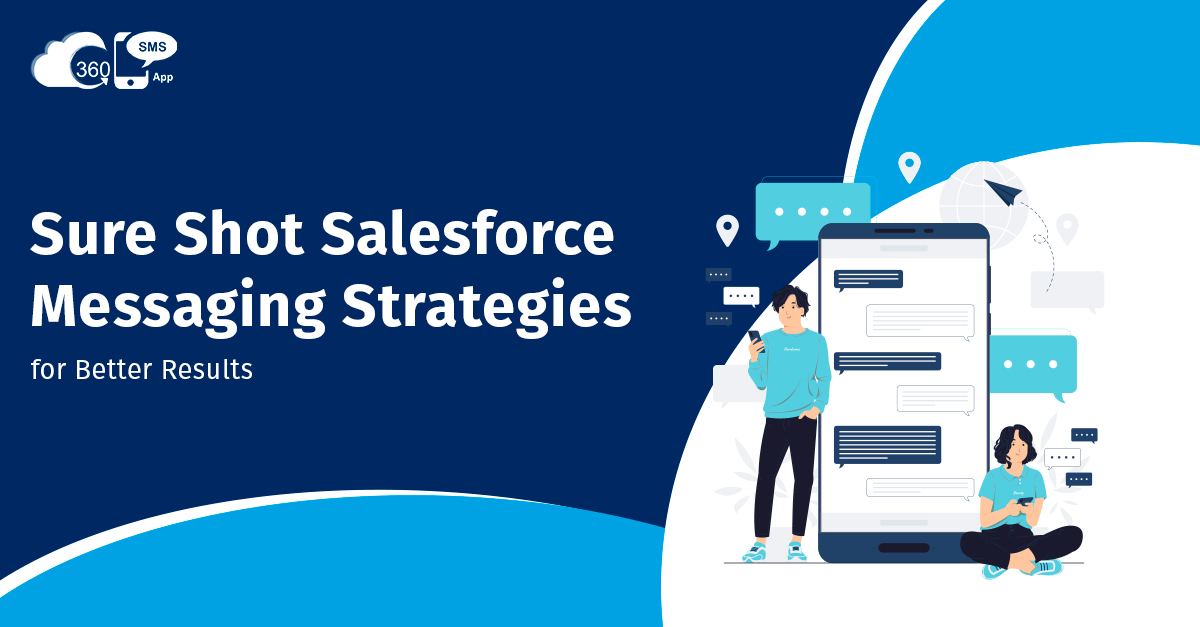 360 SMS App

Sure Shot Salesforce Messaging Strategies

for Better Results